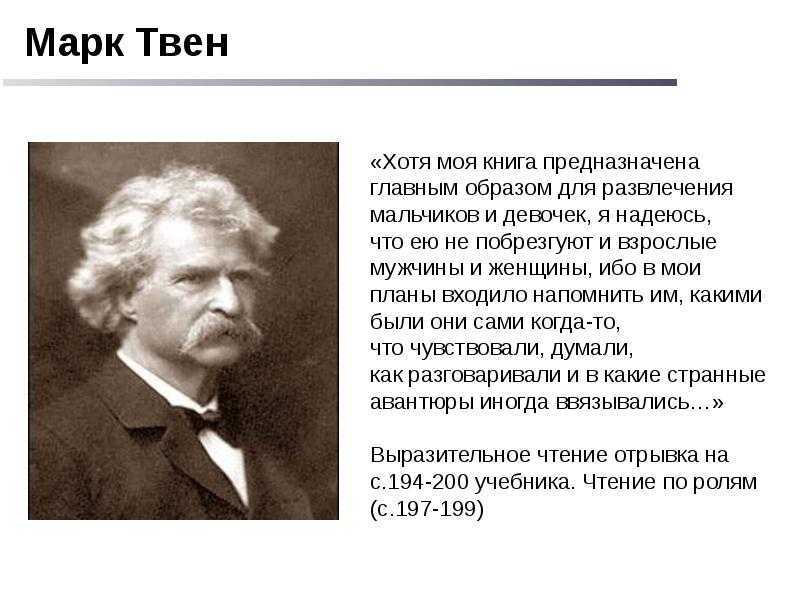 Марк Твен

«Хотя моя книга предназначена главным образом для развлечения мальчиков и девочек, я надеюсь, что ею не побрезгуют и взрослые мужчины и женщины, ибо в мои планы входило напомнить им, какими были они сами когда-то, что чувствовали, думали, как разговаривали и в какие странные авантюры иногда ввязывались…»

Выразительное чтение отрывка на с.194-200 учебника. Чтение по ролям (с.197-199)